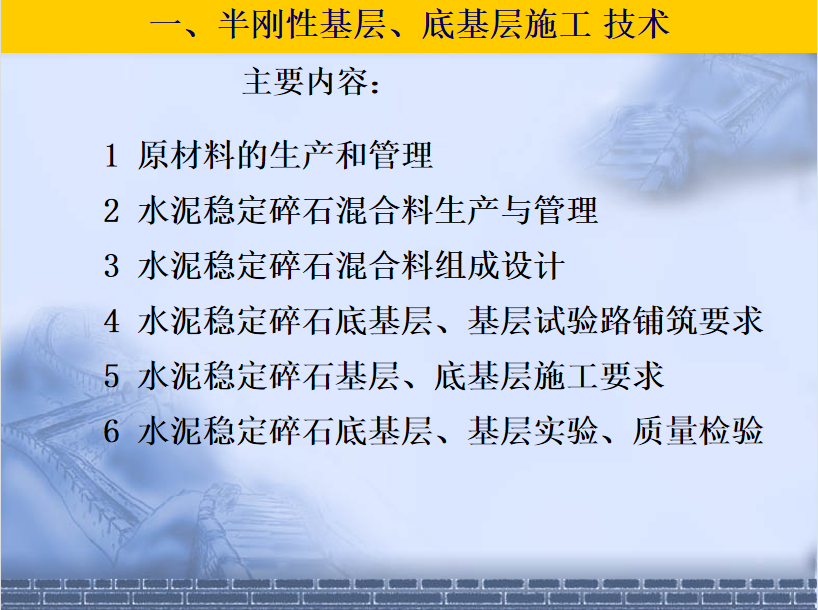 一、半刚性基层、底基层施工 技术

主要内容：

1 原材料的生产和管理
2 水泥稳定碎石混合料生产与管理
3 水泥稳定碎石混合料组成设计
4 水泥稳定碎石底基层、基层试验路铺筑要求
5 水泥稳定碎石基层、底基层施工要求
6 水泥稳定碎石底基层、基层实验、质量检验